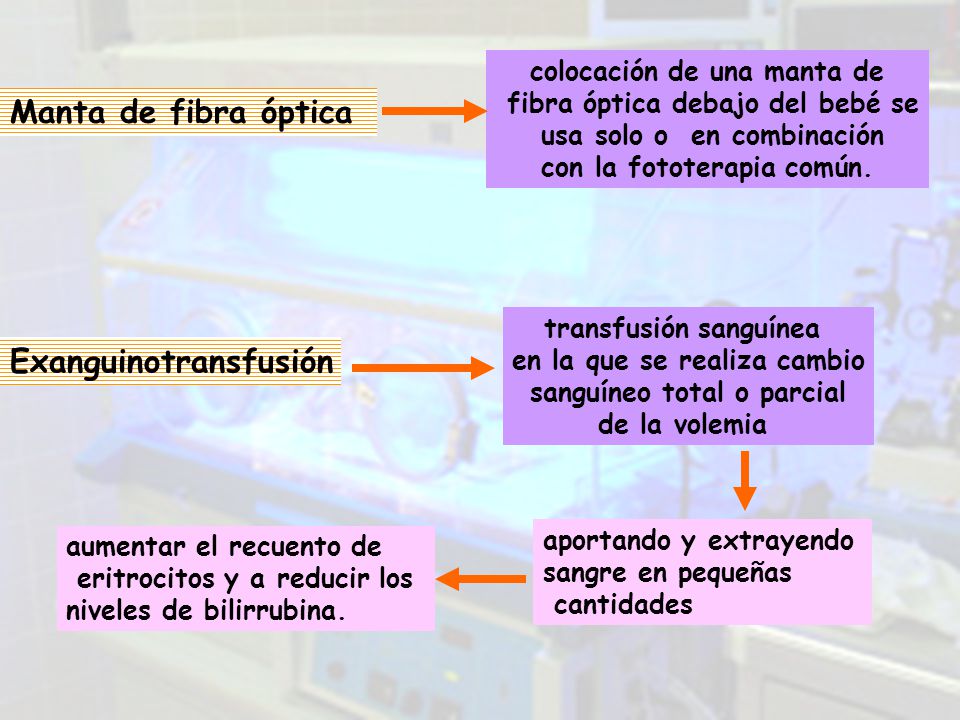 Manta de fibra óptica

colocación de una manta de fibra óptica debajo del bebé se usa solo o en combinación con la fototerapia común.

Exanguinotransfusión

transfusión sanguínea en la que se realiza cambio sanguíneo total o parcial de la volemia

aportando y extrayendo sangre en pequeñas cantidades

aumentar el recuento de eritrocitos y a reducir los niveles de bilirrubina.